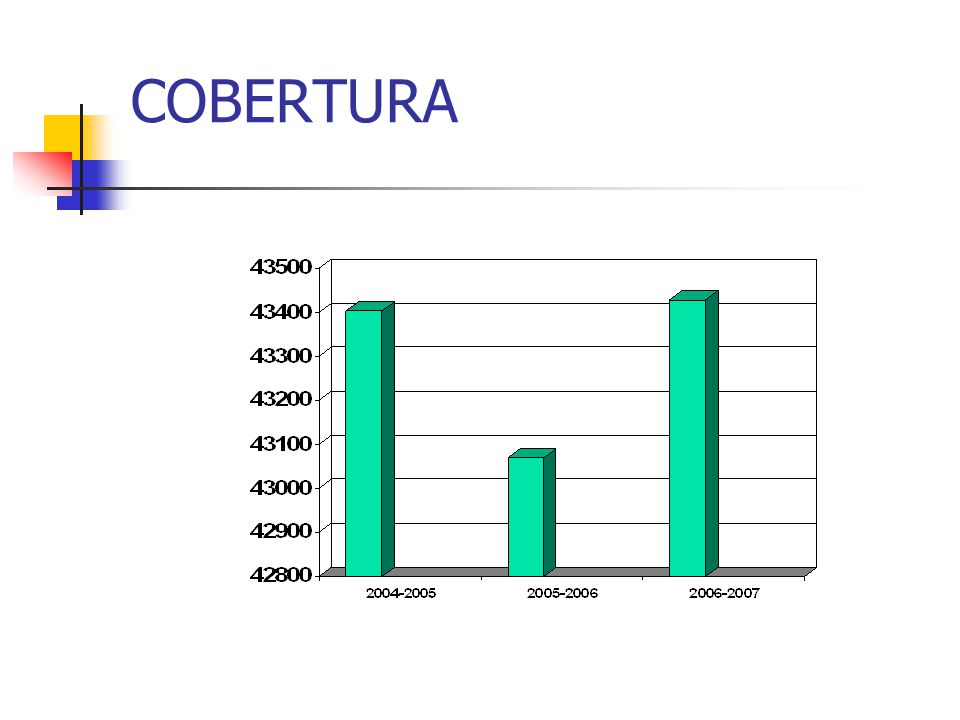 COBERTURA

43500
43400
43300
43200
43100
43000
42900
42800

2004-2005
2005-2006
2006-2007